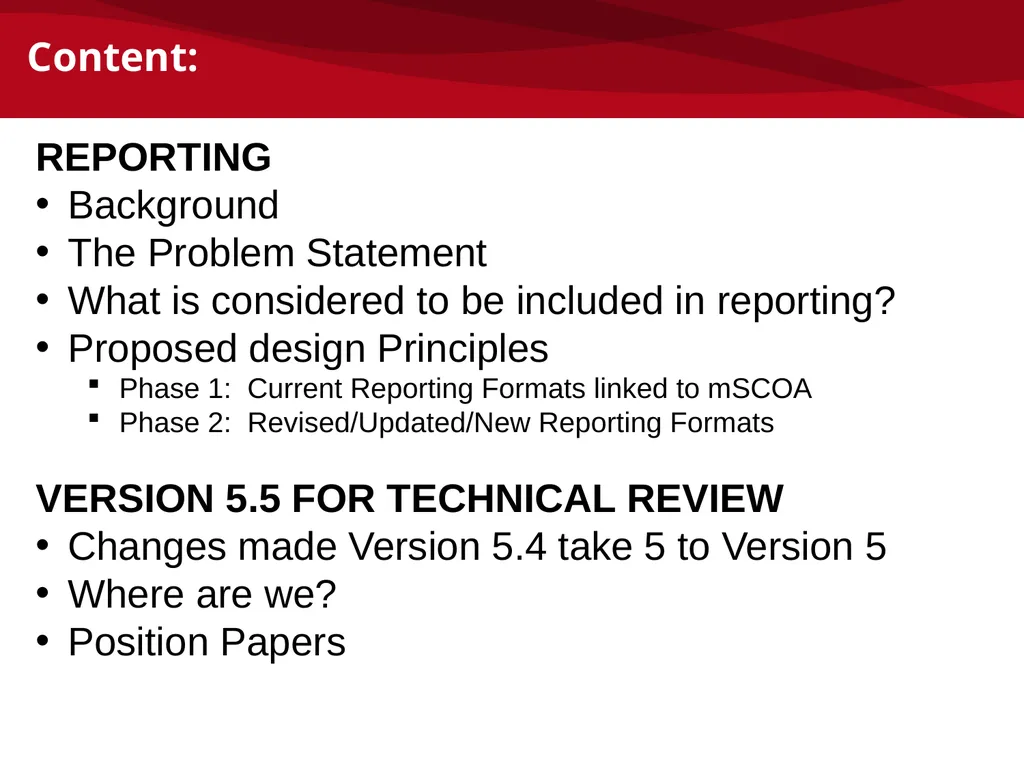 Content:

REPORTING
• Background
• The Problem Statement
• What is considered to be included in reporting?
• Proposed design Principles
▪ Phase 1: Current Reporting Formats linked to mSCOA
▪ Phase 2: Revised/Updated/New Reporting Formats

VERSION 5.5 FOR TECHNICAL REVIEW
• Changes made Version 5.4 take 5 to Version 5
• Where are we?
• Position Papers